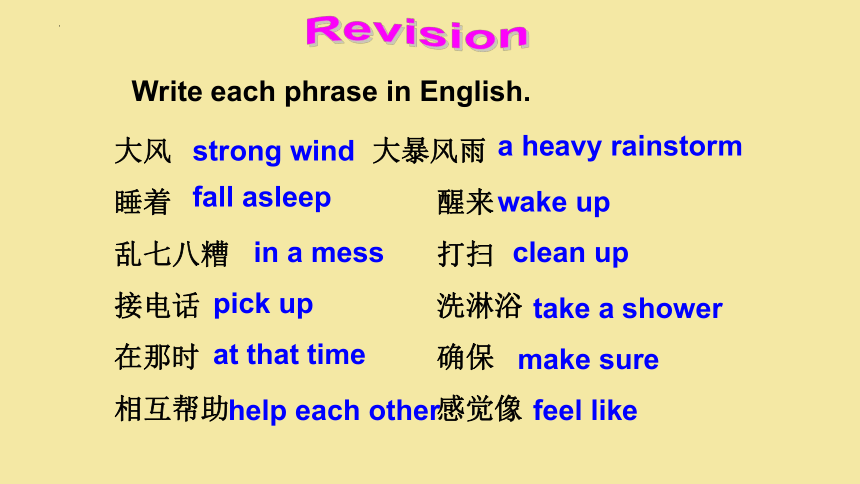 Revision

Write each phrase in English.

大风 strong wind 大暴风雨 a heavy rainstorm

睡着 fall asleep 醒来 wake up

乱七八糟 in a mess 打扫 clean up

接电话 pick up 洗淋浴 take a shower

在那时 at that time 确保 make sure

相互帮助 help each other 感觉像 feel like